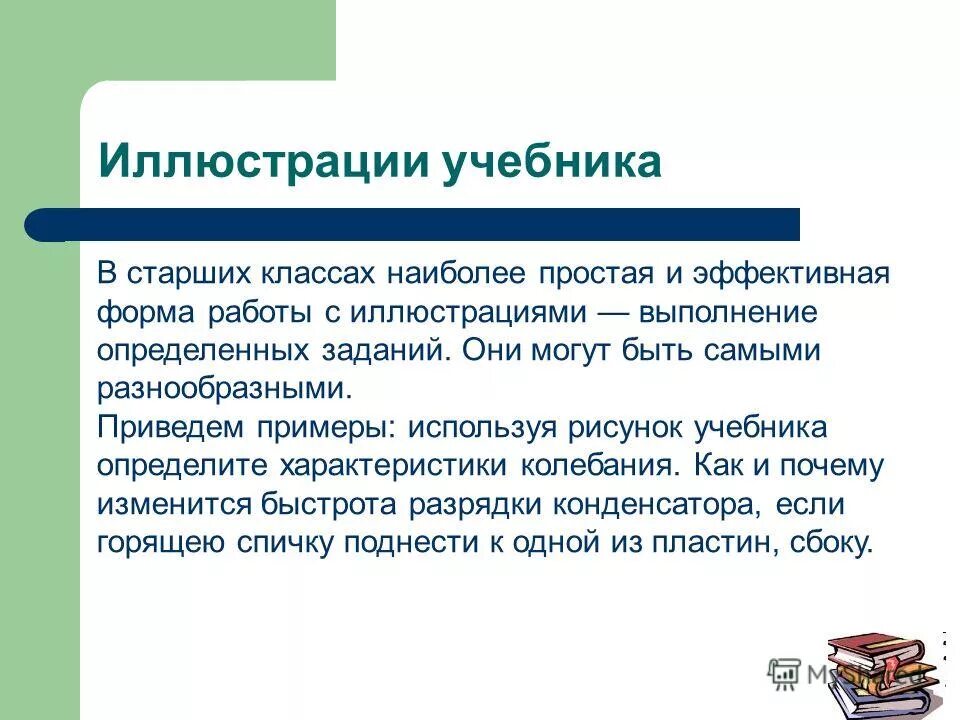 Иллюстрации учебника

В старших классах наиболее простая и эффективная форма работы с иллюстрациями — выполнение определенных заданий. Они могут быть самыми разнообразными.
Приведем примеры: используя рисунок учебника определите характеристики колебания. Как и почему изменится быстрота разрядки конденсатора, если горящею спичку поднести к одной из пластин, сбоку.

MyShared